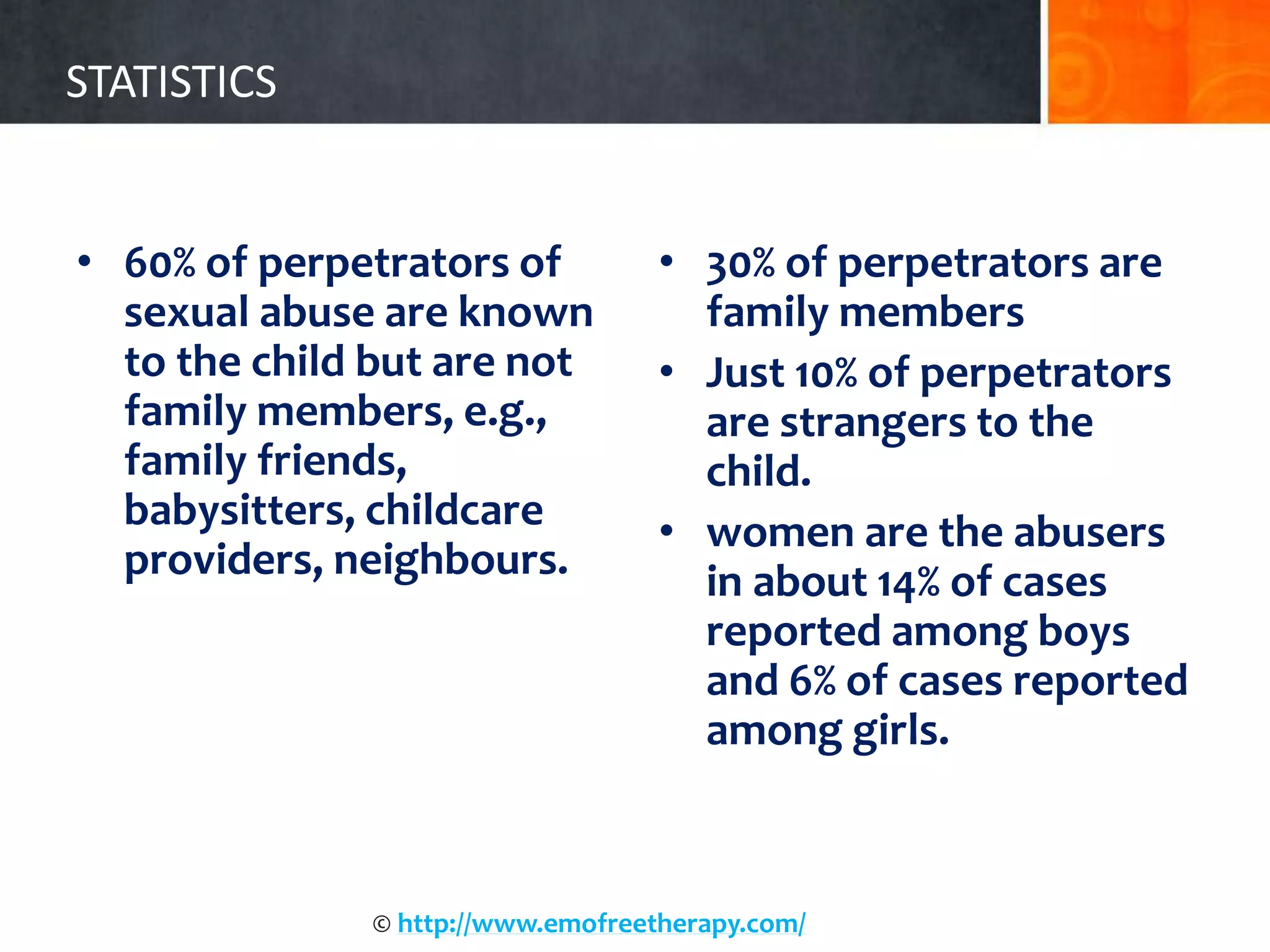 STATISTICS

• 60% of perpetrators of sexual abuse are known to the child but are not family members, e.g., family friends, babysitters, childcare providers, neighbours.

• 30% of perpetrators are family members
• Just 10% of perpetrators are strangers to the child.
• women are the abusers in about 14% of cases reported among boys and 6% of cases reported among girls.

© http://www.emofreetherapy.com/